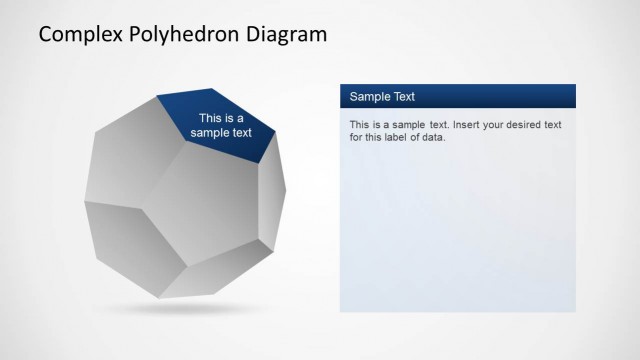 Complex Polyhedron Diagram

This is a sample text

Sample Text

This is a sample text. Insert your desired text for this label of data.